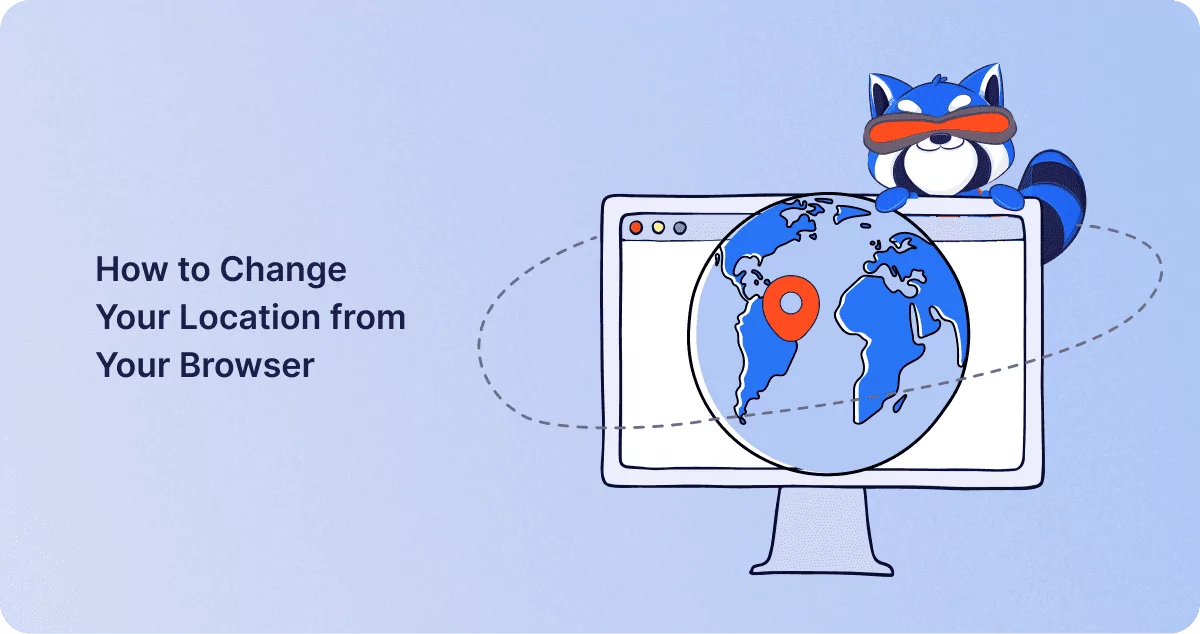 How to Change Your Location from Your Browser